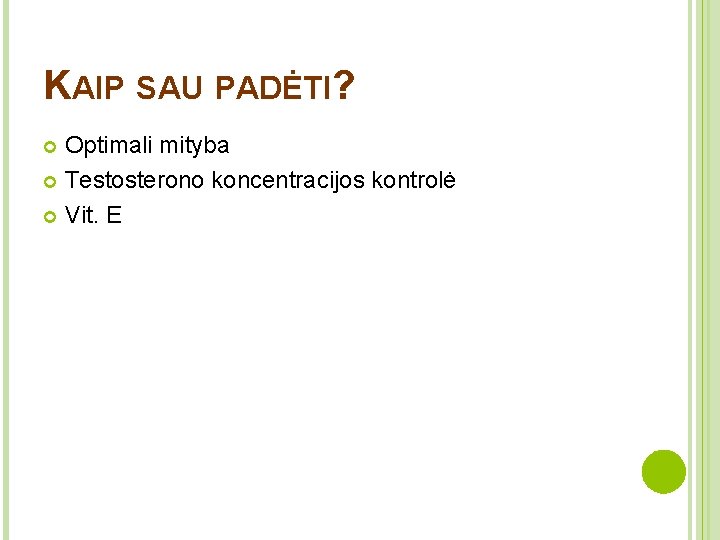 KAIP SAU PADĖTI?

Optimali mityba
Testosterono koncentracijos kontrolė
Vit. E